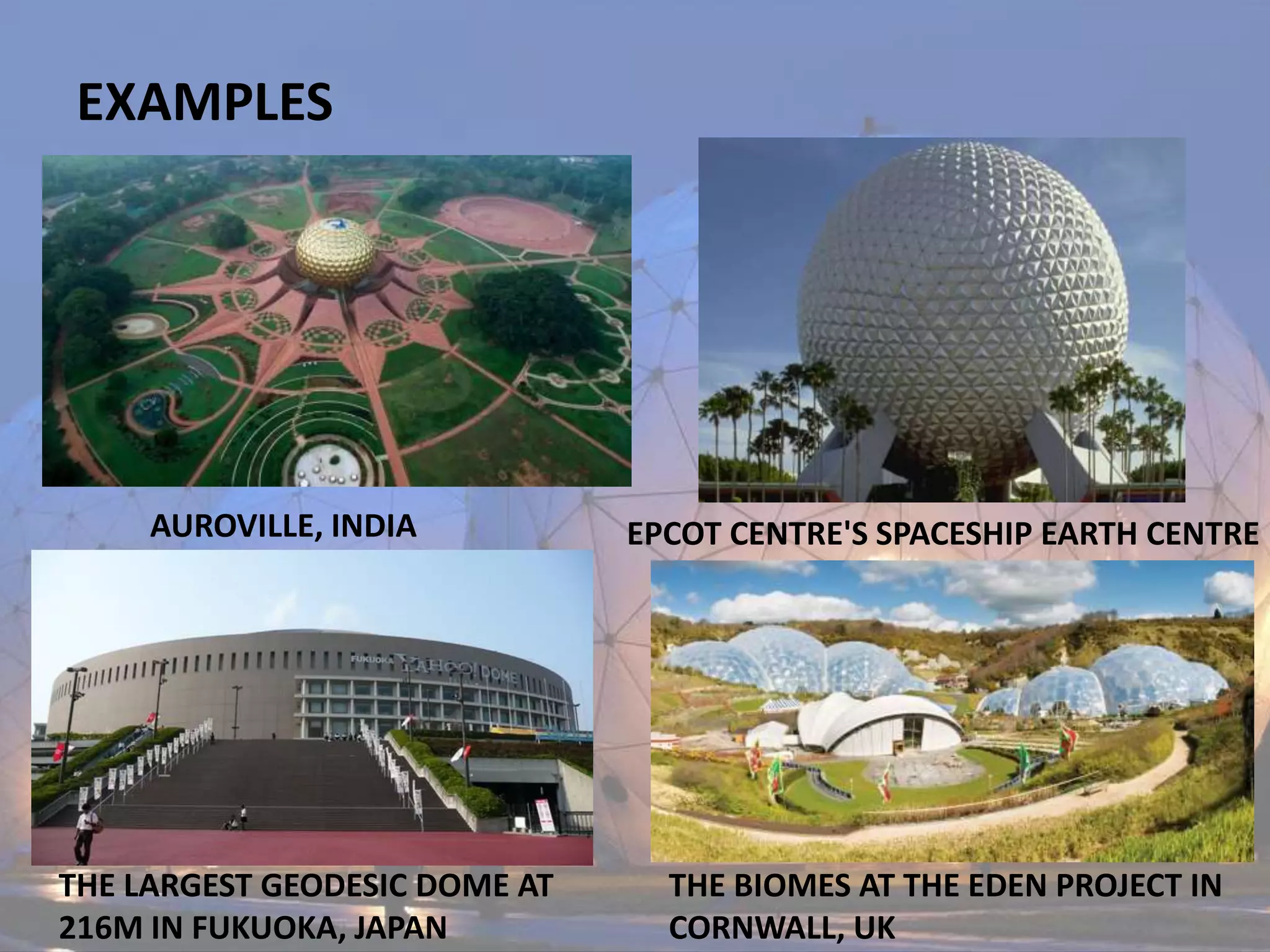 EXAMPLES

AUROVILLE, INDIA

EPCOT CENTRE'S SPACESHIP EARTH CENTRE

FUKUOKA YAHOO! DOME

THE LARGEST GEODESIC DOME AT 216M IN FUKUOKA, JAPAN

THE BIOMES AT THE EDEN PROJECT IN CORNWALL, UK